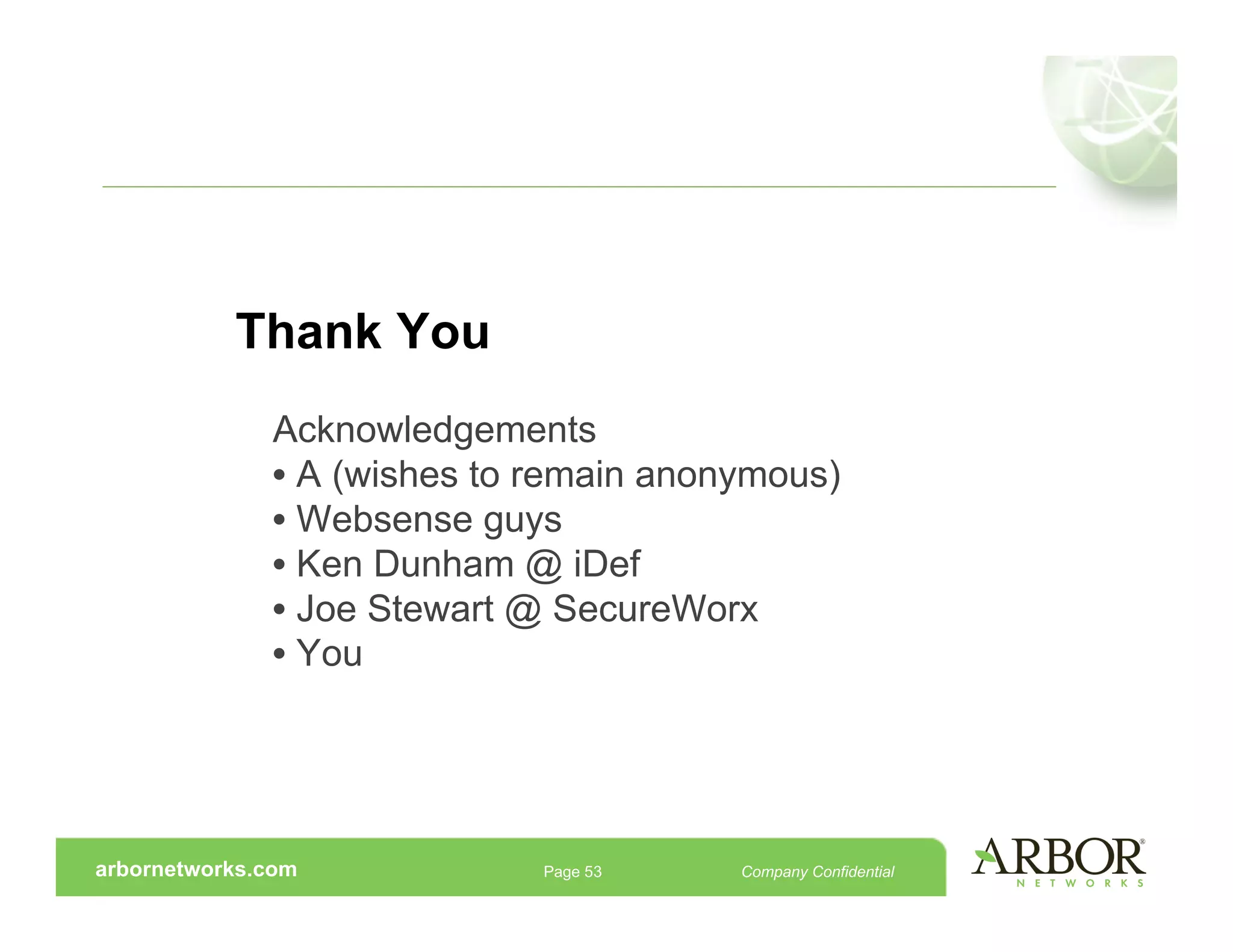 Thank You

Acknowledgements
• A (wishes to remain anonymous)
• Websense guys
• Ken Dunham @ iDef
• Joe Stewart @ SecureWorx
• You

arbornetworks.com Page 53 Company Confidential

ARBOR® NETWORKS